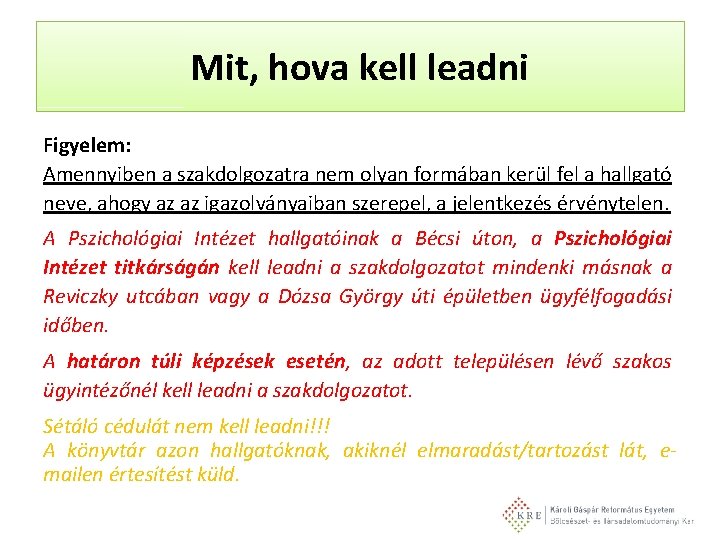 Mit, hova kell leadni

Figyelem:
Amennyiben a szakdolgozatra nem olyan formában kerül fel a hallgató neve, ahogy az az igazolványaiban szerepel, a jelentkezés érvénytelen.

A Pszichológiai Intézet hallgatóinak a Bécsi úton, a Pszichológiai Intézet titkárságán kell leadni a szakdolgozatot mindenki másnak a Reviczky utcában vagy a Dózsa György úti épületben ügyfélfogadási időben.

A határon túli képzések esetén, az adott településen lévő szakos ügyintézőnél kell leadni a szakdolgozatot.

Sétáló cédulát nem kell leadni!!!
A könyvtár azon hallgatóknak, akiknél elmaradást/tartozást lát, e-mailen értesítést küld.

KRE Károli Gáspár Református Egyetem Bölcsészet- és Társadalomtudományi Kar